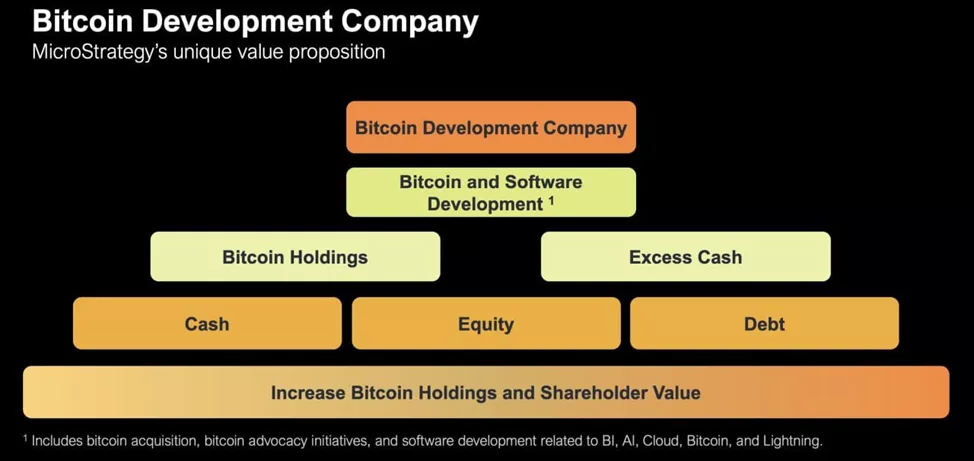 Bitcoin Development Company
MicroStrategy's unique value proposition

Bitcoin Development Company

Bitcoin and Software Development $^1$

Bitcoin Holdings

Excess Cash

Cash

Equity

Debt

Increase Bitcoin Holdings and Shareholder Value

$^1$ Includes bitcoin acquisition, bitcoin advocacy initiatives, and software development related to BI, AI, Cloud, Bitcoin, and Lightning.